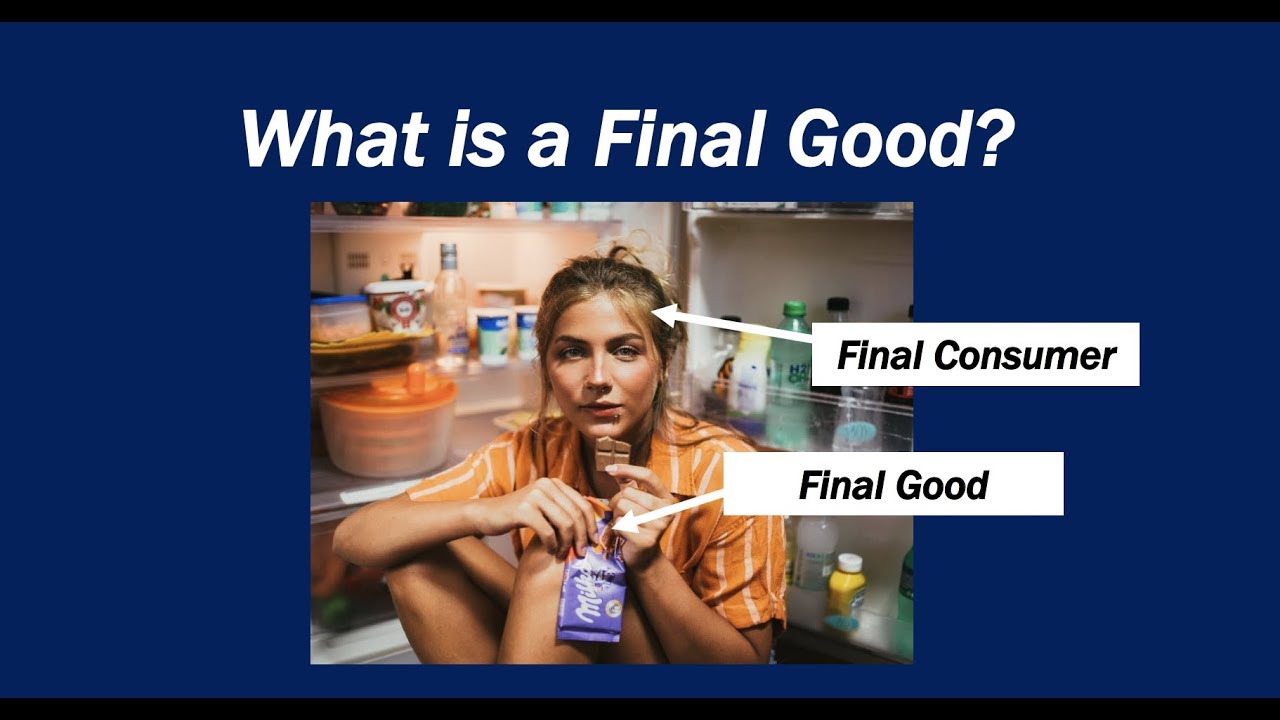 What is a Final Good?

Final Consumer

Final Good

Milka